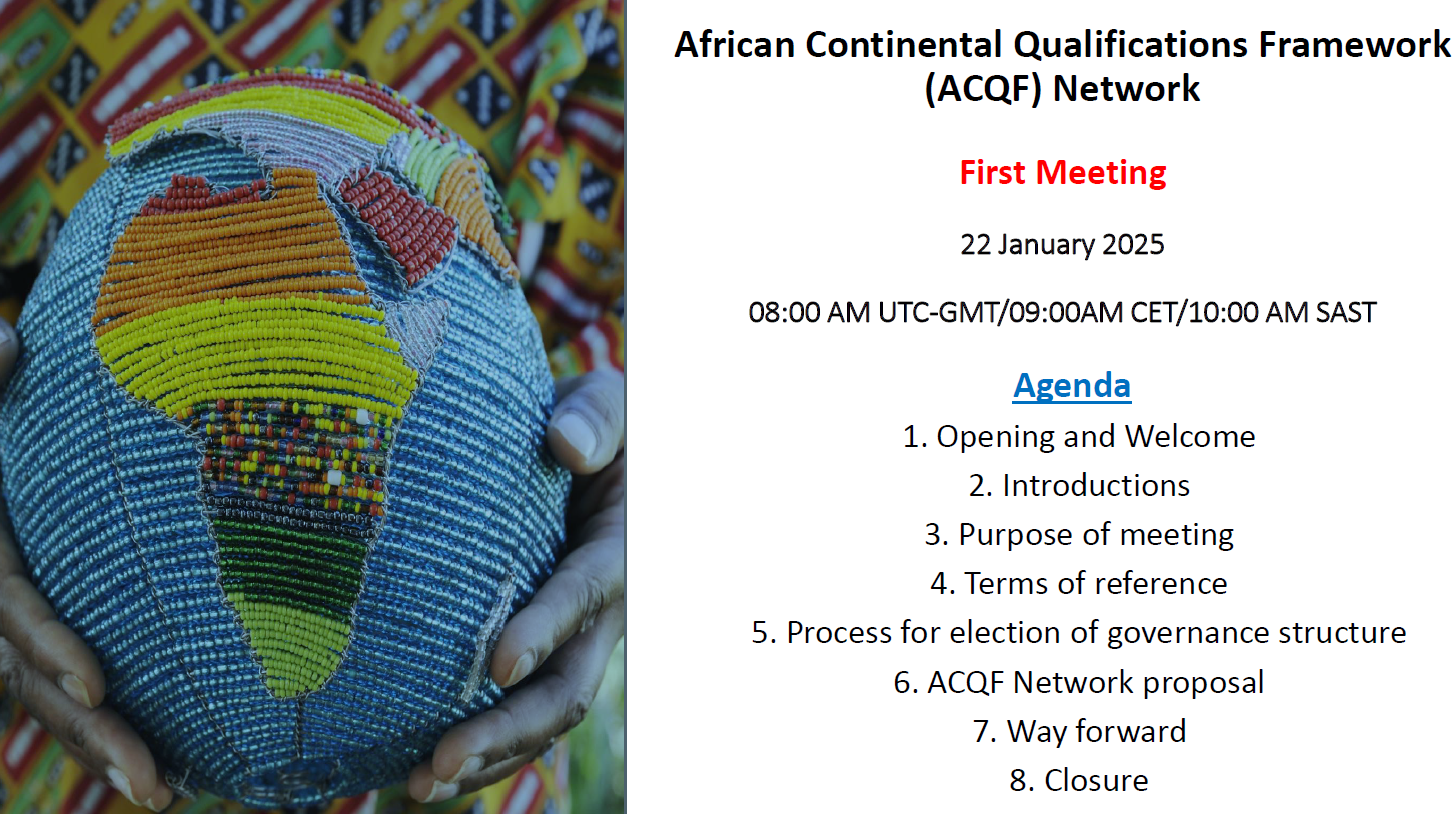 African Continental Qualifications Framework (ACQF) Network

First Meeting

22 January 2025

08:00 AM UTC-GMT/09:00AM CET/10:00 AM SAST

Agenda

1. Opening and Welcome
2. Introductions
3. Purpose of meeting
4. Terms of reference
5. Process for election of governance structure
6. ACQF Network proposal
7. Way forward
8. Closure